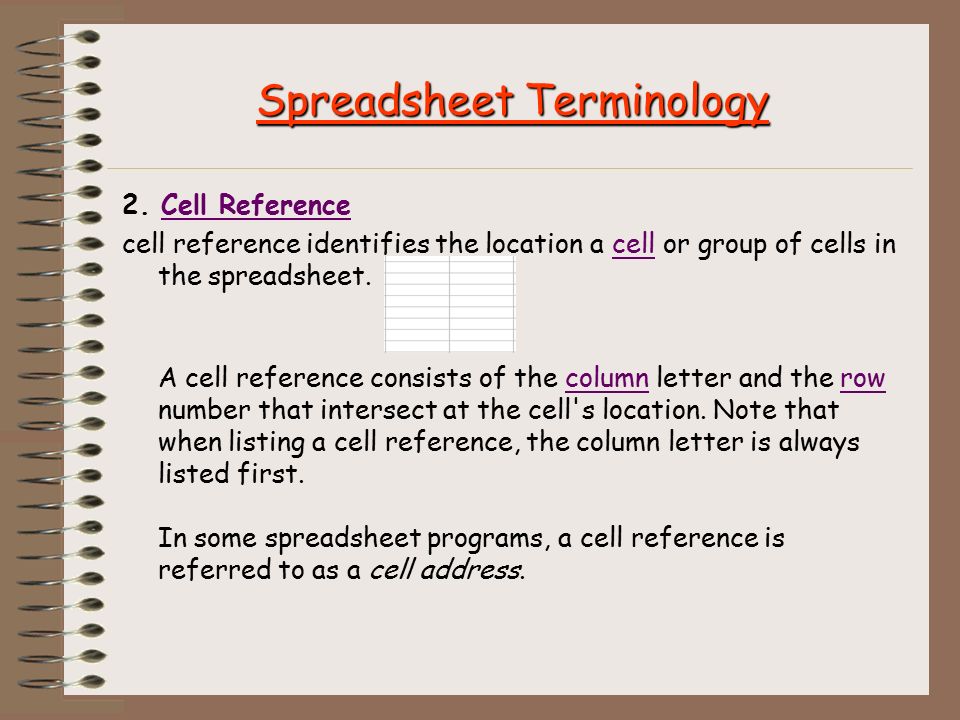 Spreadsheet Terminology

2. Cell Reference

cell reference identifies the location a cell or group of cells in the spreadsheet.

A cell reference consists of the column letter and the row number that intersect at the cell's location. Note that when listing a cell reference, the column letter is always listed first.

In some spreadsheet programs, a cell reference is referred to as a cell address.